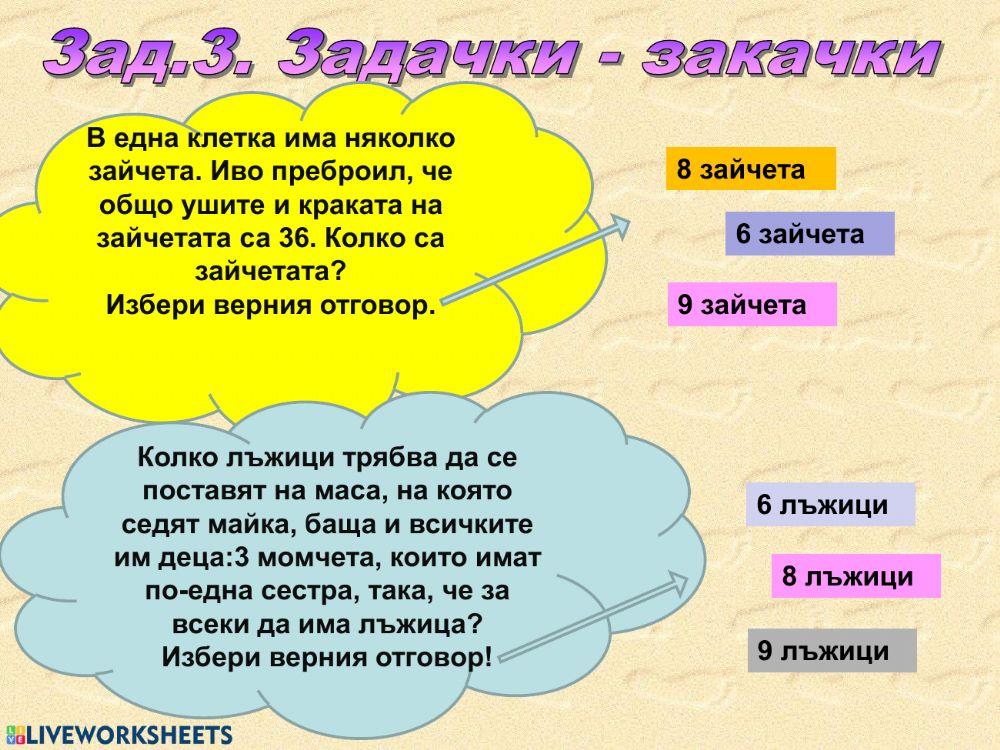 Зад.3. Задачки - закачки

В една клетка има няколко зайчета. Иво преброил, че общо ушите и краката на зайчетата са 36. Колко са зайчетата?
Избери верния отговор.

8 зайчета

6 зайчета

9 зайчета

Колко лъжици трябва да се поставят на маса, на която седят майка, баща и всичките им деца:3 момчета, които имат по-една сестра, така, че за всеки да има лъжица?
Избери верния отговор!

6 лъжици

8 лъжици

9 лъжици

LIVEWORKSHEETS